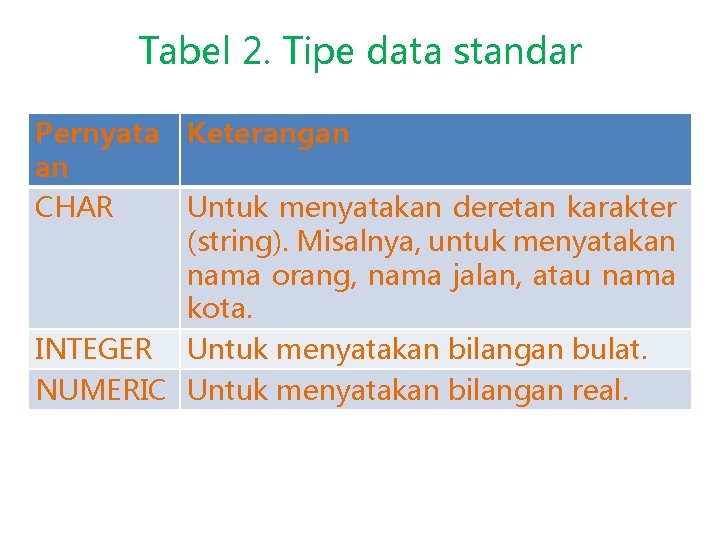 Tabel 2. Tipe data standar

| Pernyataan | Keterangan |
|---|---|
| CHAR | Untuk menyatakan deretan karakter (string). Misalnya, untuk menyatakan nama orang, nama jalan, atau nama kota. |
| INTEGER | Untuk menyatakan bilangan bulat. |
| NUMERIC | Untuk menyatakan bilangan real. |